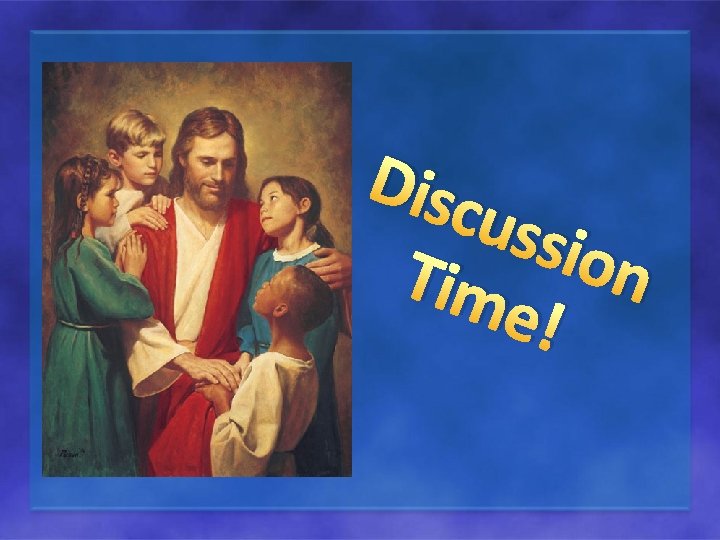 Discussion Time!